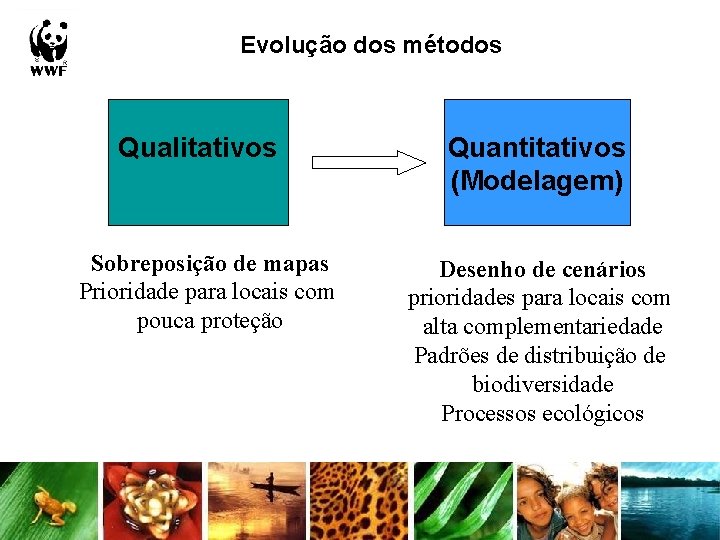 WWF

Evolução dos métodos

Qualitativos

Quantitativos (Modelagem)

Sobreposição de mapas
Prioridade para locais com pouca proteção

Desenho de cenários
prioridades para locais com alta complementariedade
Padrões de distribuição de biodiversidade
Processos ecológicos